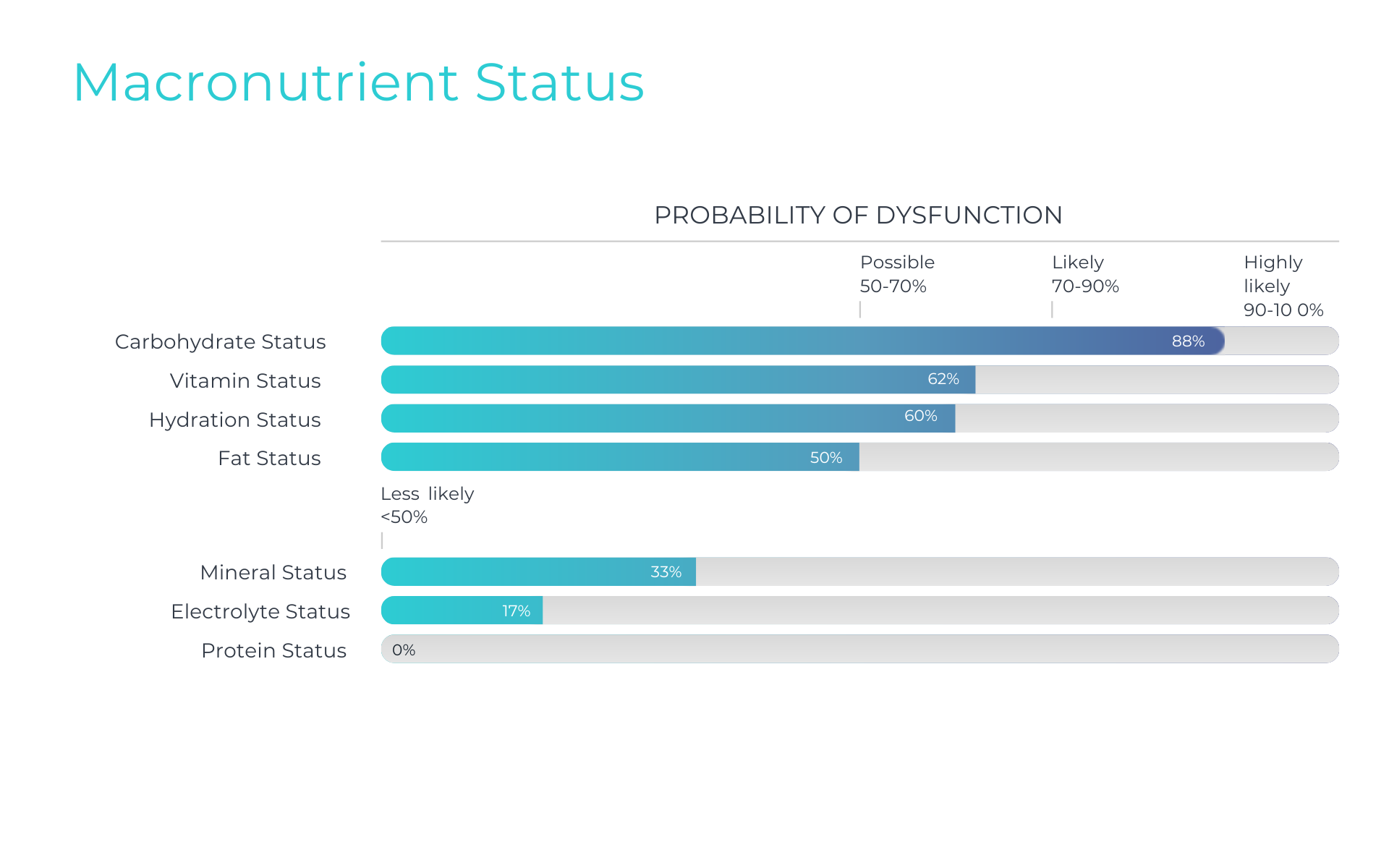 Macronutrient Status

PROBABILITY OF DYSFUNCTION

Possible 50-70%

Likely 70-90%

Highly likely 90-10 0%

Carbohydrate Status 88%

Vitamin Status 62%

Hydration Status 60%

Fat Status 50%

Less likely <50%

Mineral Status 33%

Electrolyte Status 17%

Protein Status 0%